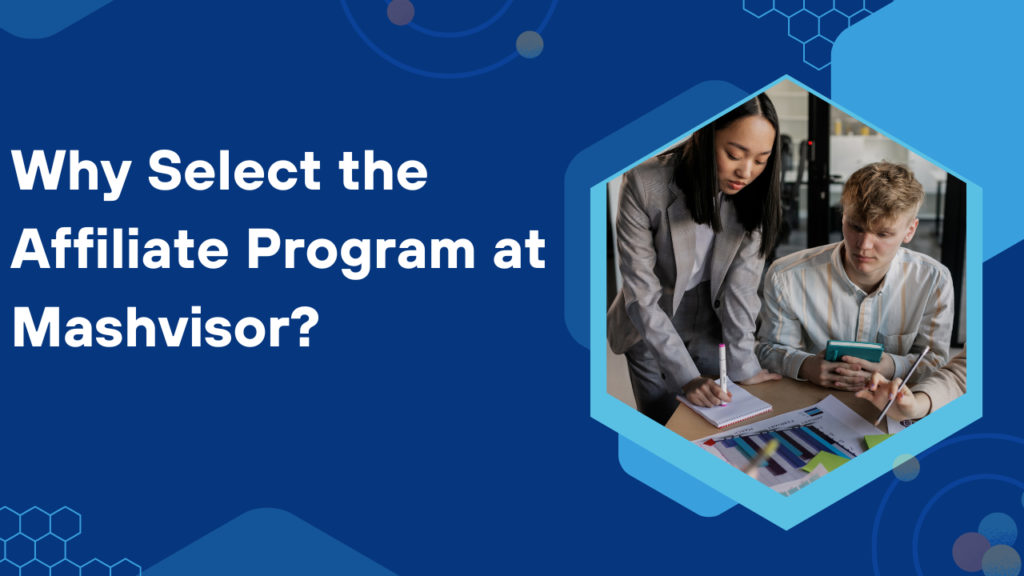 Why Select the Affiliate Program at Mashvisor?